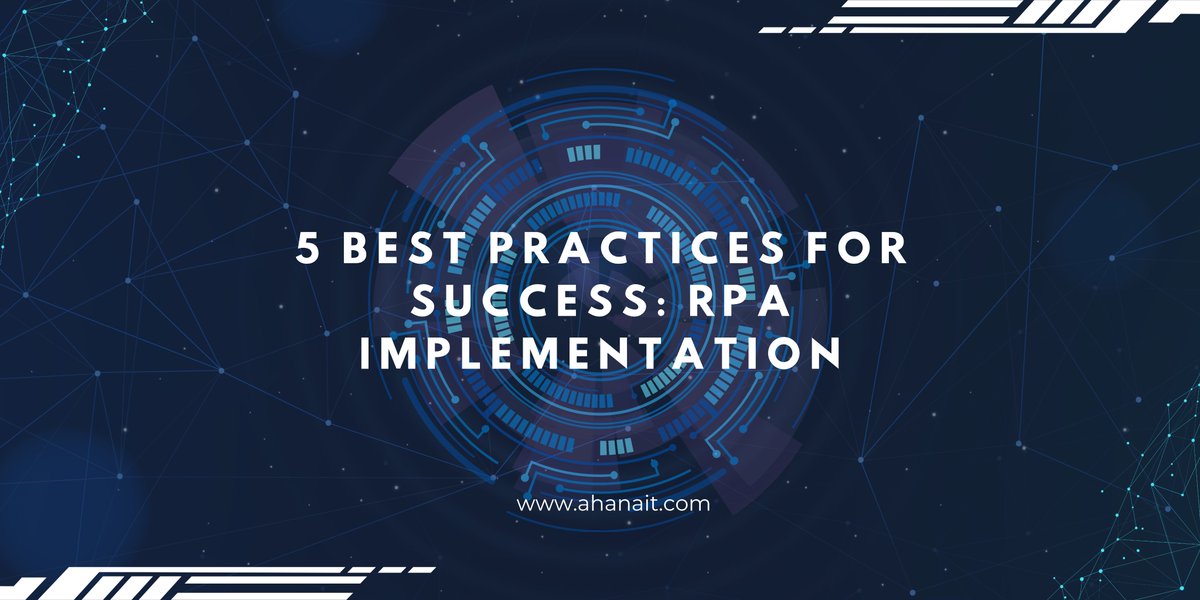 5 BEST PRACTICES FOR SUCCESS: RPA IMPLEMENTATION

www.ahanait.com